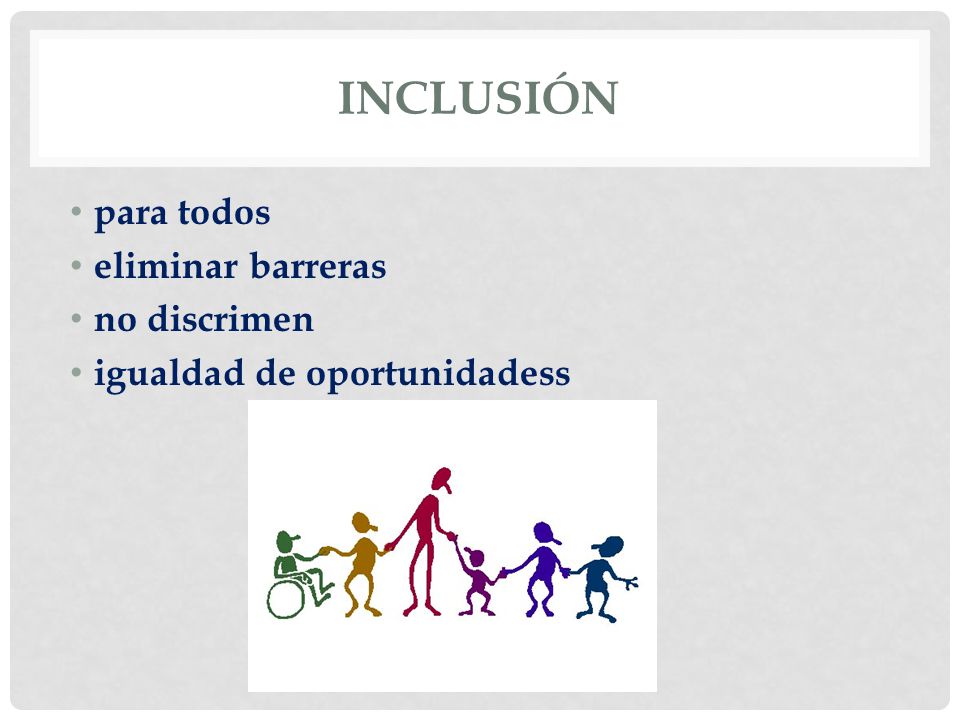 INCLUSIÓN

• para todos
• eliminar barreras
• no discrimen
• igualdad de oportunidadess